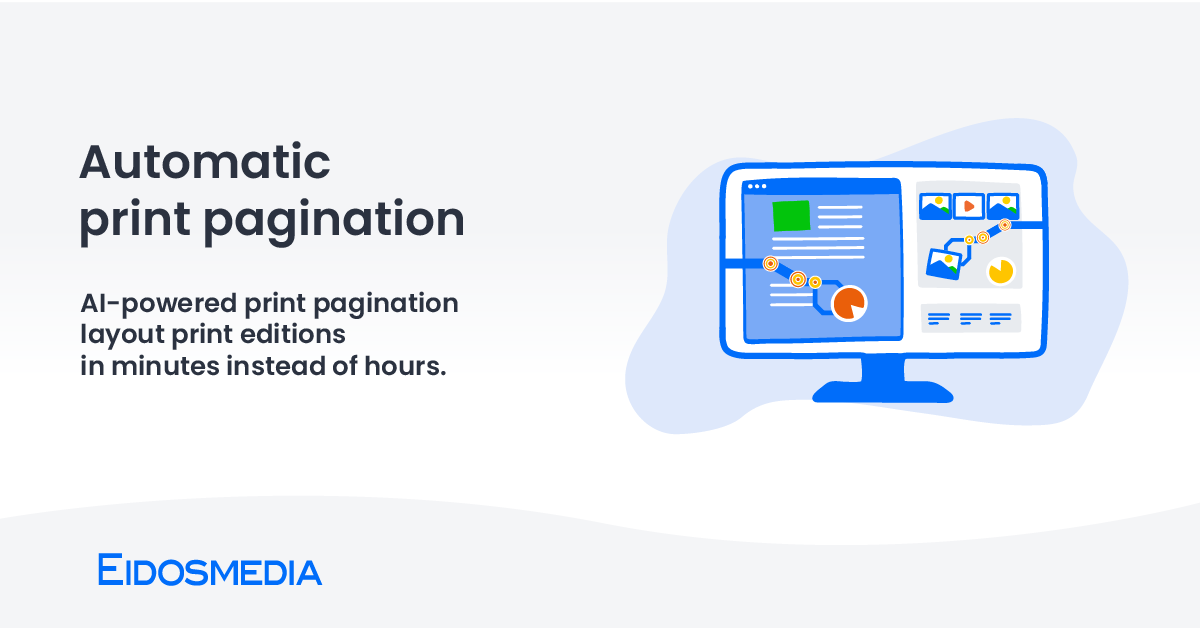 Automatic print pagination

AI-powered print pagination layout print editions in minutes instead of hours.

EIDOSMEDIA